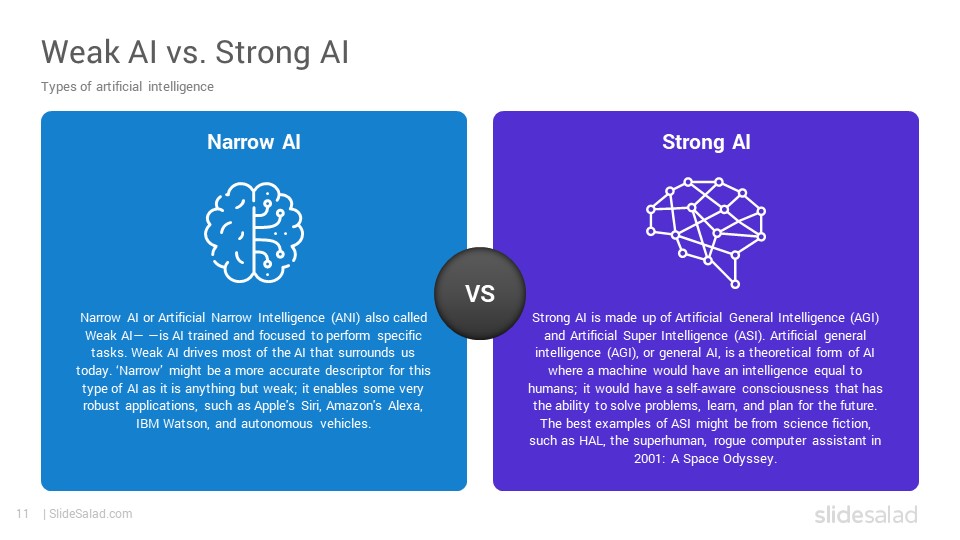 Weak AI vs. Strong AI

Types of artificial intelligence

Narrow AI

Narrow AI or Artificial Narrow Intelligence (ANI) also called Weak AI— —is AI trained and focused to perform specific tasks. Weak AI drives most of the AI that surrounds us today. 'Narrow' might be a more accurate descriptor for this type of AI as it is anything but weak; it enables some very robust applications, such as Apple's Siri, Amazon's Alexa, IBM Watson, and autonomous vehicles.

VS

Strong AI

Strong AI is made up of Artificial General Intelligence (AGI) and Artificial Super Intelligence (ASI). Artificial general intelligence (AGI), or general AI, is a theoretical form of AI where a machine would have an intelligence equal to humans; it would have a self-aware consciousness that has the ability to solve problems, learn, and plan for the future. The best examples of ASI might be from science fiction, such as HAL, the superhuman, rogue computer assistant in 2001: A Space Odyssey.

11 | SlideSalad.com

slidesalad